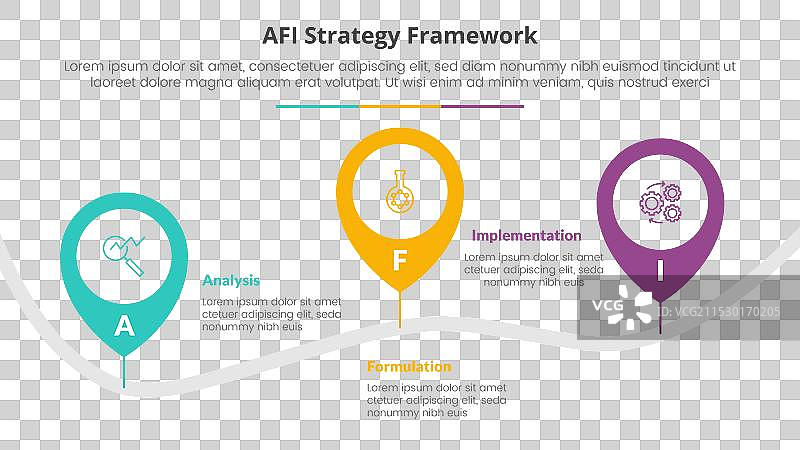 AFI Strategy Framework

Lorem ipsum dolor sit amet, consectetuer adipiscing elit, sed diam nonummy nibh euismod tincidunt ut laoreet dolore magna aliquam erat volutpat. Ut wisi enim ad minim veniam, quis nostrud exerci

A

Analysis

Lorem ipsum dolor sit amet ctetuer adipiscing elit, seda nonummy nibh euis

F

Formulation

Lorem ipsum dolor sit amet ctetuer adipiscing elit, seda nonummy nibh euis

I

Implementation

Lorem ipsum dolor sit amet ctetuer adipiscing elit, seda nonummy nibh euis

VCG

ID: VCG211530170205